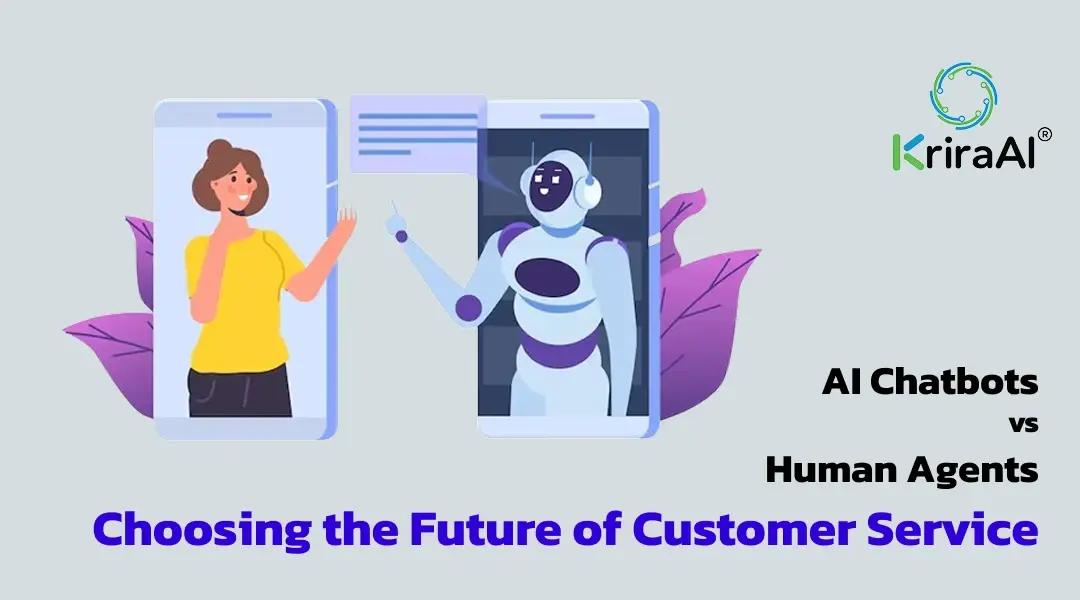 KriraAI®

AI Chatbots
vs
Human Agents

Choosing the Future of Customer Service